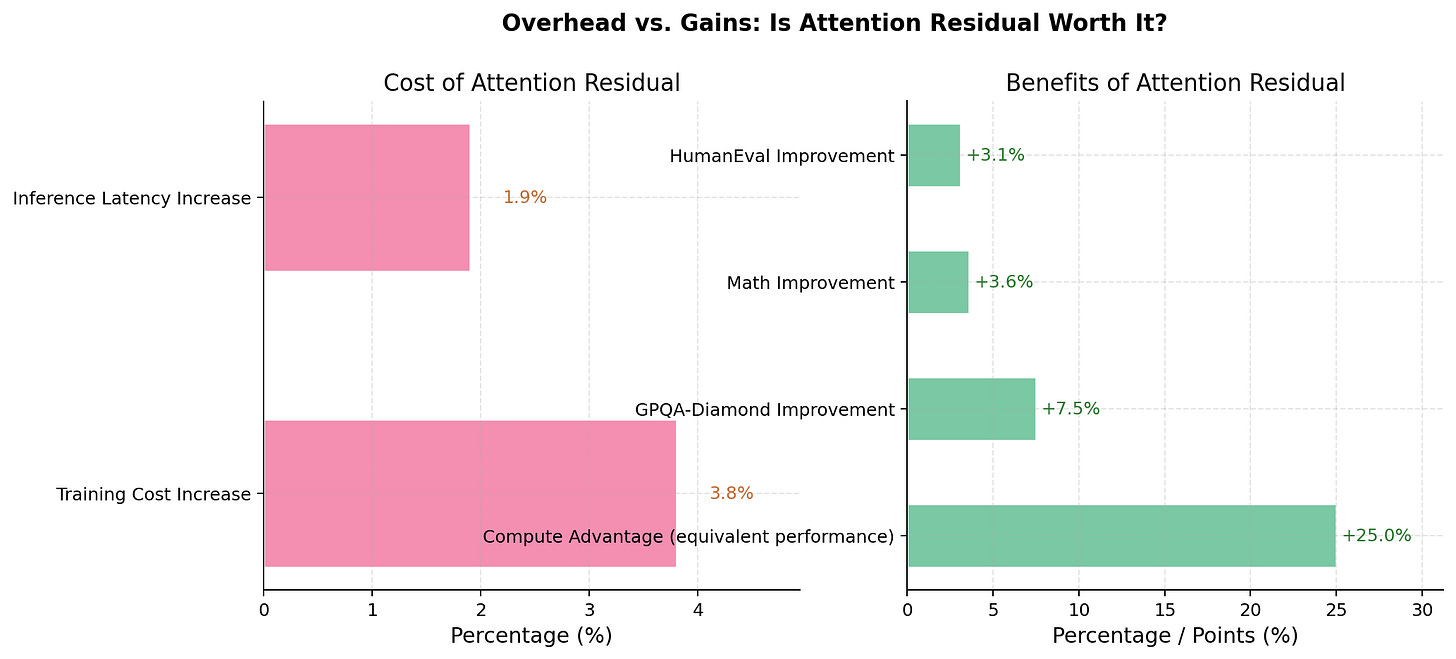 Overhead vs. Gains: Is Attention Residual Worth It?

Cost of Attention Residual

Inference Latency Increase
1.9%
Training Cost Increase
3.8%
0 1 2 3 4
Percentage (%)

Benefits of Attention Residual

HumanEval Improvement
+3.1%
Math Improvement
+3.6%
GPQA-Diamond Improvement
+7.5%
Compute Advantage (equivalent performance)
+25.0%
0 5 10 15 20 25 30
Percentage / Points (%)